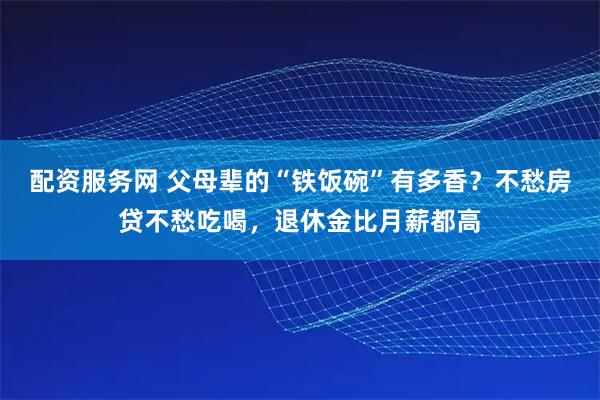 配资服务网 父母辈的“铁饭碗”有多香？不愁房贷不愁吃喝，退休金比月薪都高